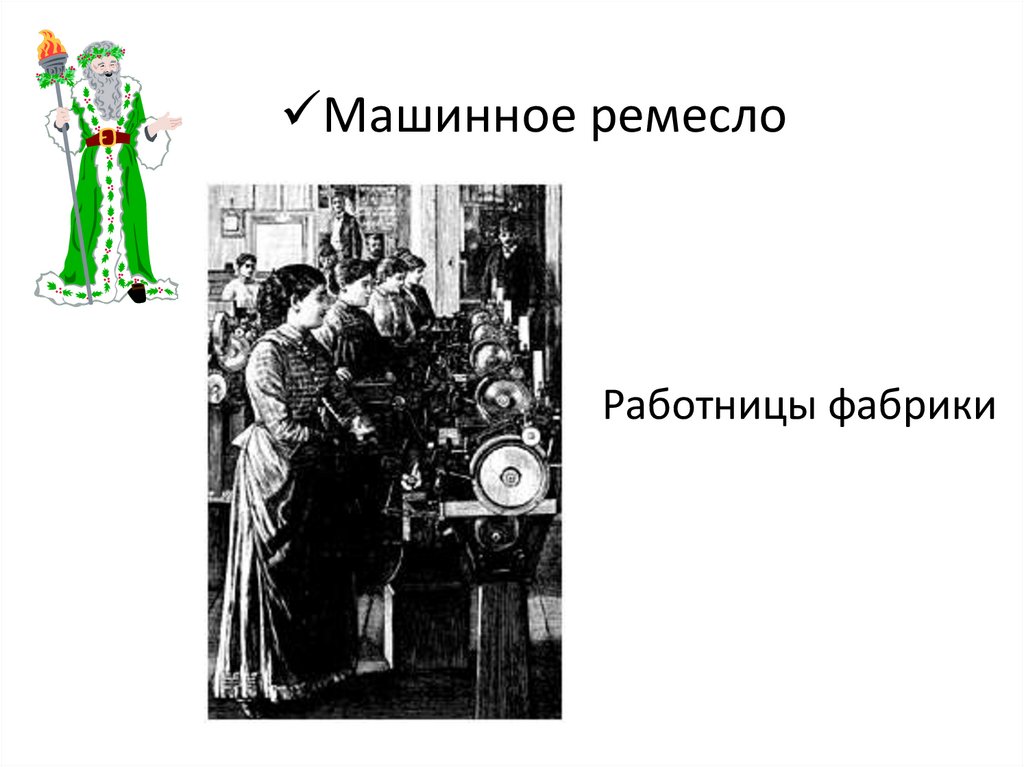 ✓Машинное ремесло

Работницы фабрики